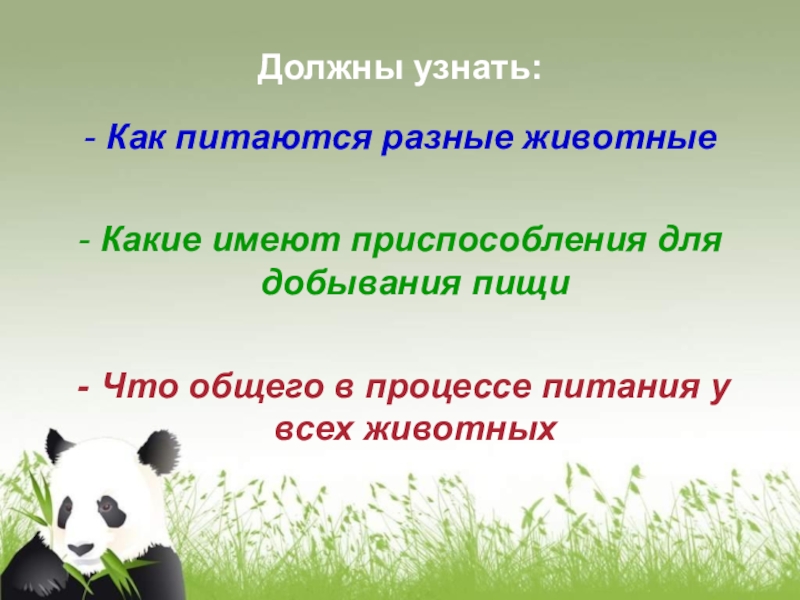 Должны узнать:

- Как питаются разные животные

- Какие имеют приспособления для добывания пищи

- Что общего в процессе питания у всех животных